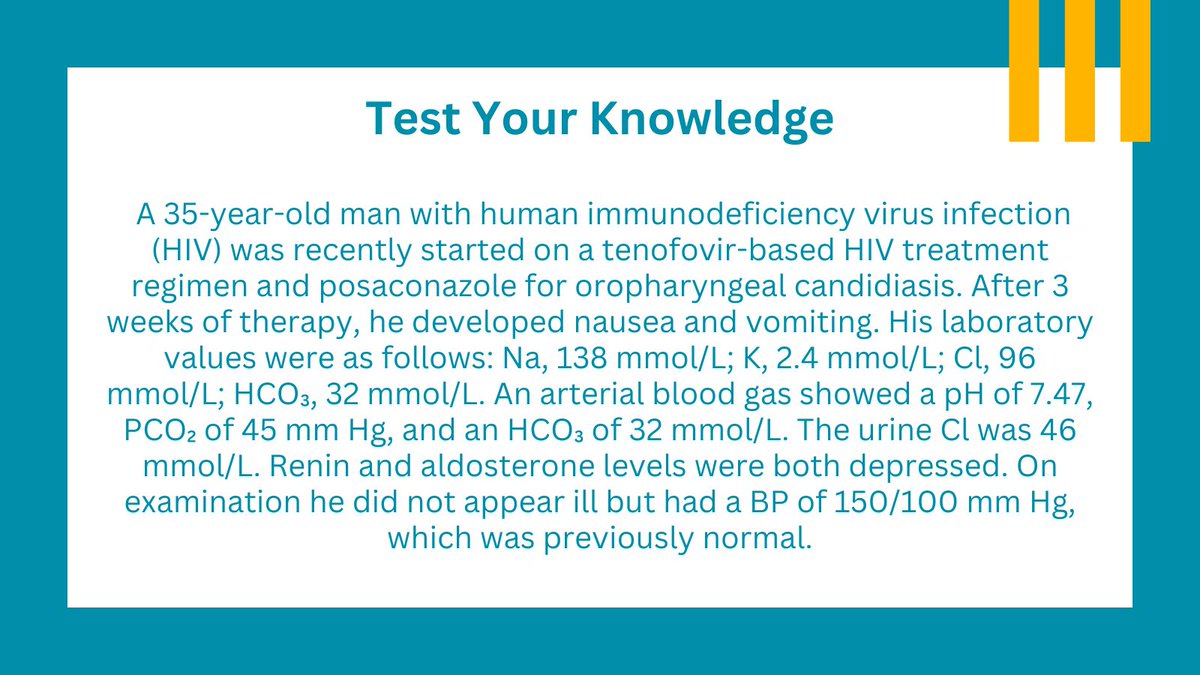 Test Your Knowledge

A 35-year-old man with human immunodeficiency virus infection (HIV) was recently started on a tenofovir-based HIV treatment regimen and posaconazole for oropharyngeal candidiasis. After 3 weeks of therapy, he developed nausea and vomiting. His laboratory values were as follows: Na, 138 mmol/L; K, 2.4 mmol/L; Cl, 96 mmol/L; $HCO_3$, 32 mmol/L. An arterial blood gas showed a pH of 7.47, $PCO_2$ of 45 mm Hg, and an $HCO_3$ of 32 mmol/L. The urine Cl was 46 mmol/L. Renin and aldosterone levels were both depressed. On examination he did not appear ill but had a BP of 150/100 mm Hg, which was previously normal.